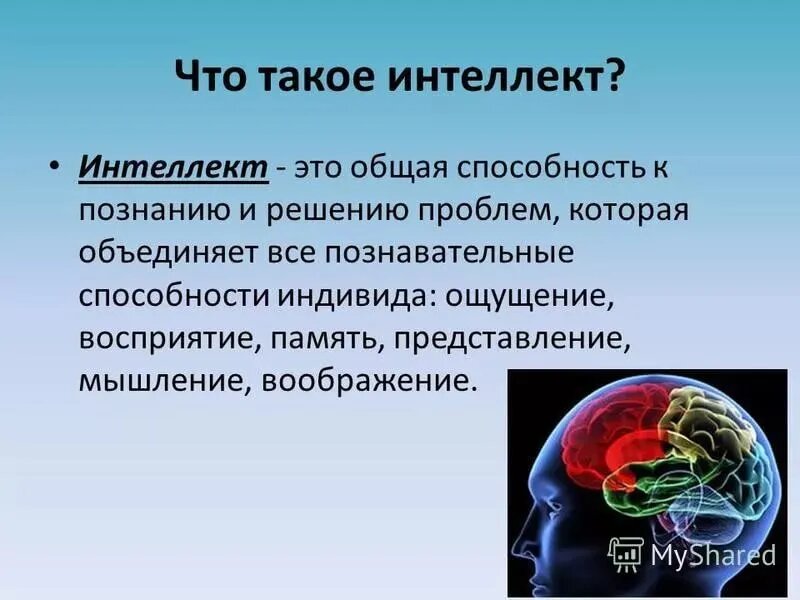 Что такое интеллект?

• Интеллект - это общая способность к познанию и решению проблем, которая объединяет все познавательные способности индивида: ощущение, восприятие, память, представление, мышление, воображение.

MyShared